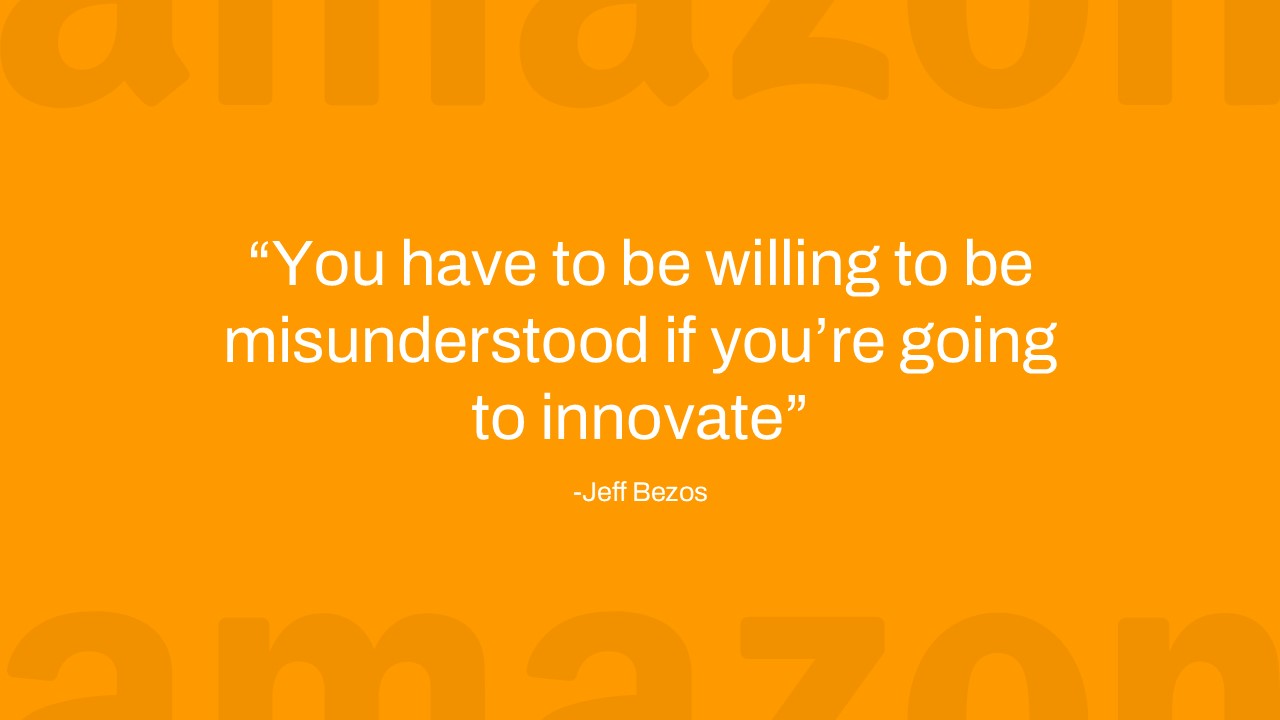 amazon

“You have to be willing to be misunderstood if you’re going to innovate”

-Jeff Bezos

amazon